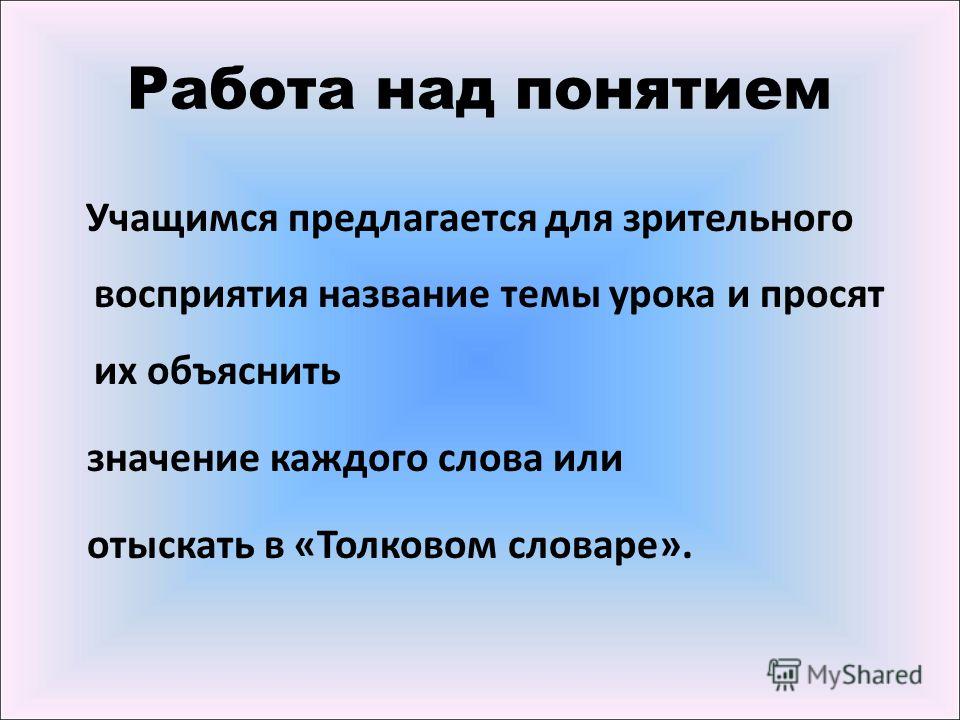 Работа над понятием

Учащимся предлагается для зрительного восприятия название темы урока и просят их объяснить

значение каждого слова или

отыскать в «Толковом словаре».

MyShared